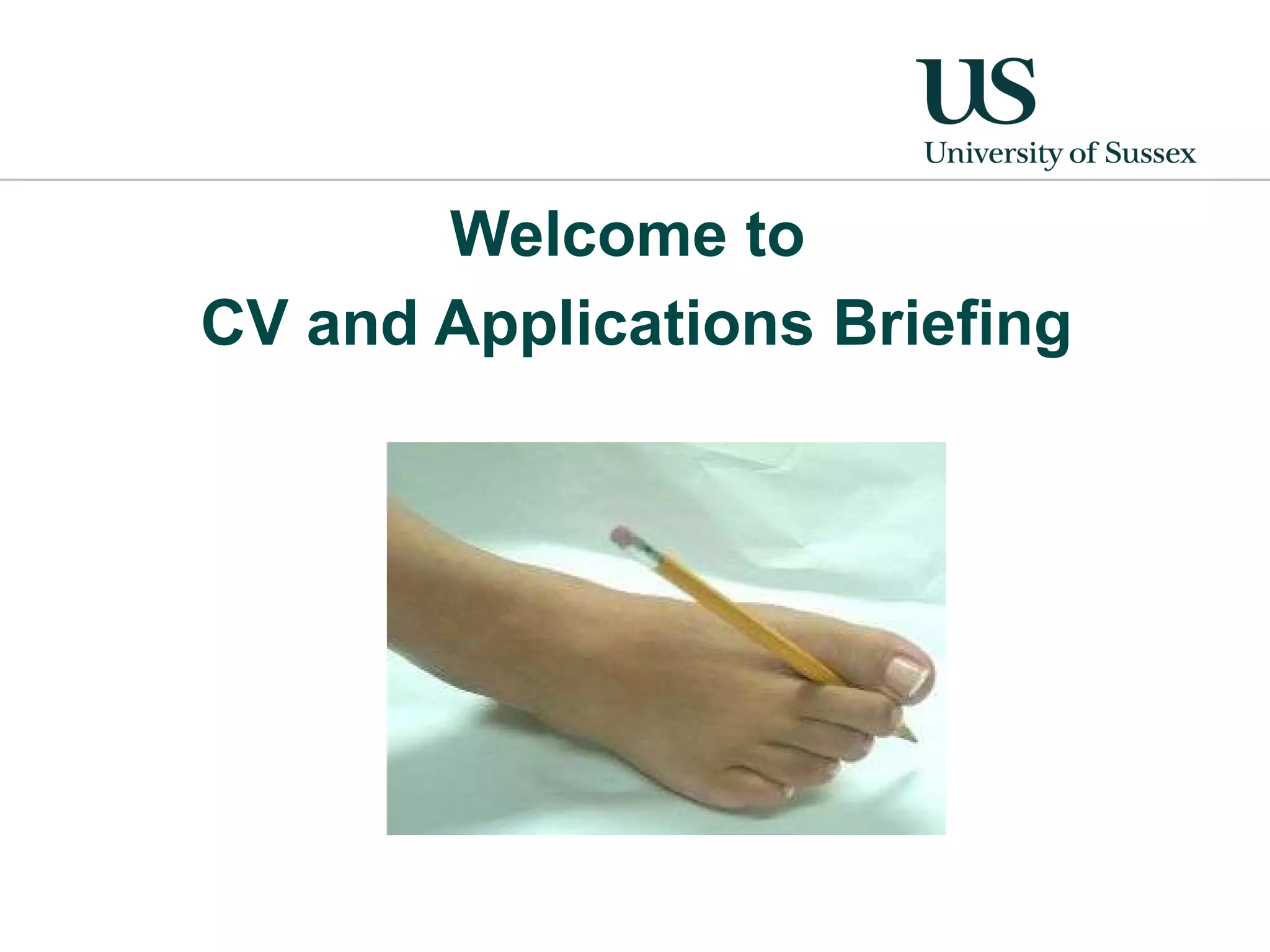 US
University of Sussex

Welcome to
CV and Applications Briefing